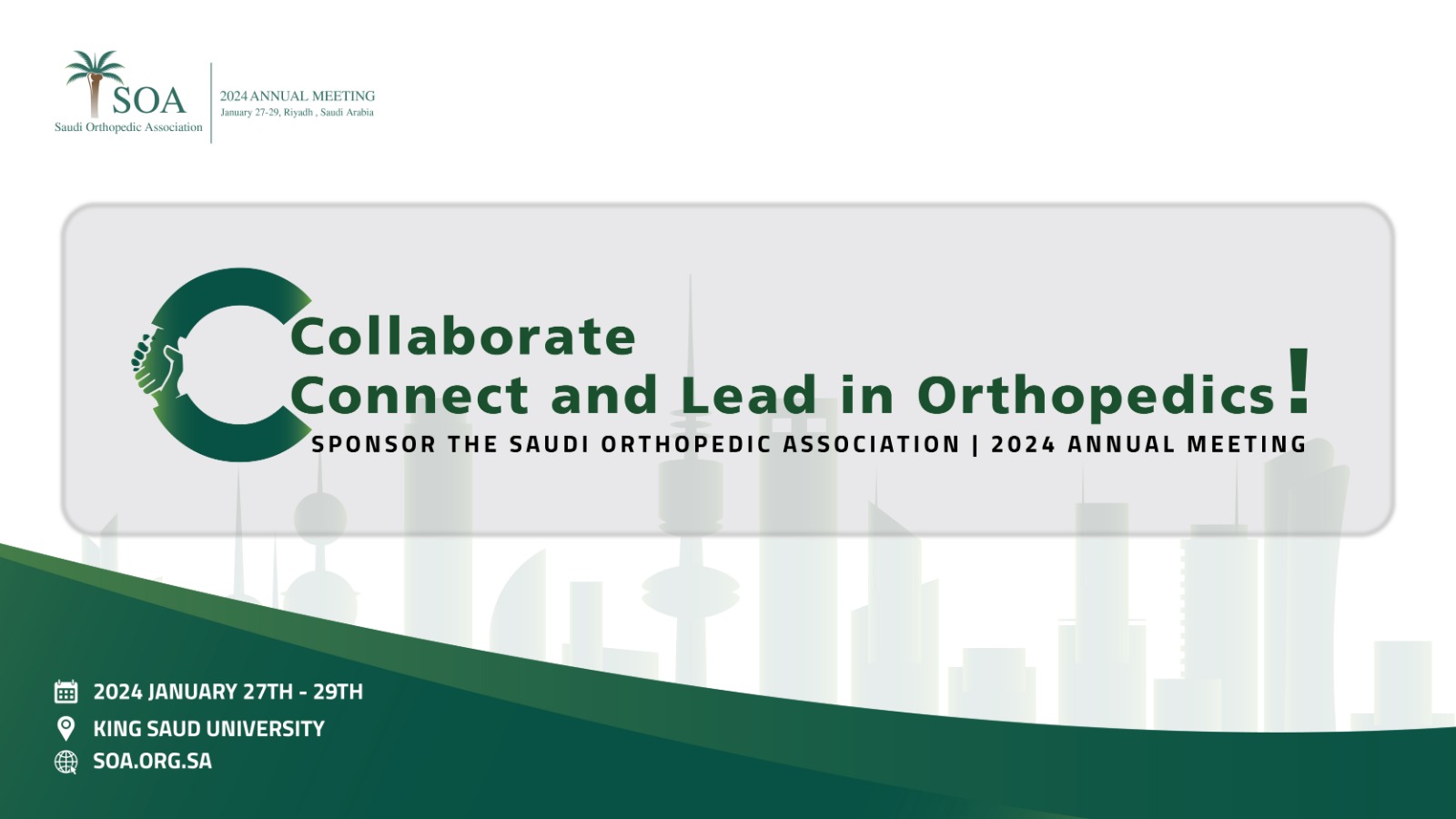 SOA
Saudi Orthopedic Association

2024 ANNUAL MEETING
January 27-29, Riyadh , Saudi Arabia

Collaborate
Connect and Lead in Orthopedics!
SPONSOR THE SAUDI ORTHOPEDIC ASSOCIATION | 2024 ANNUAL MEETING

2024 JANUARY 27TH - 29TH
KING SAUD UNIVERSITY
SOA.ORG.SA